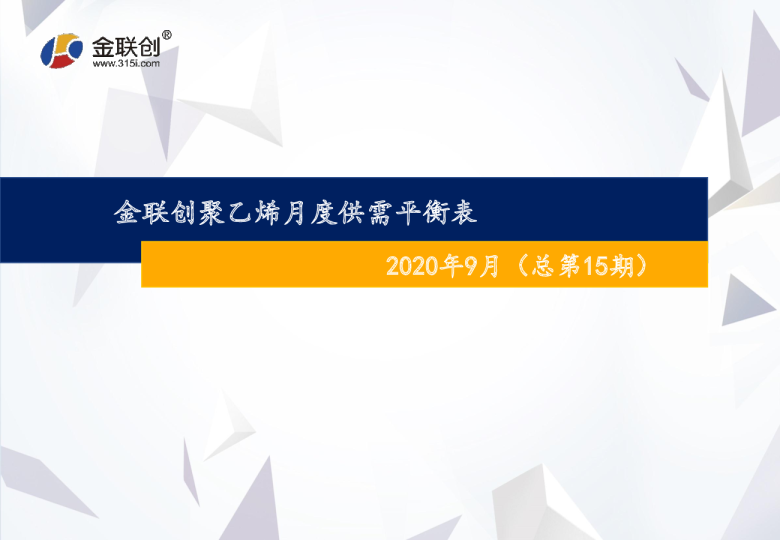 金联创®
www.315i.com

金联创聚乙烯月度供需平衡表

2020年9月（总第15期）